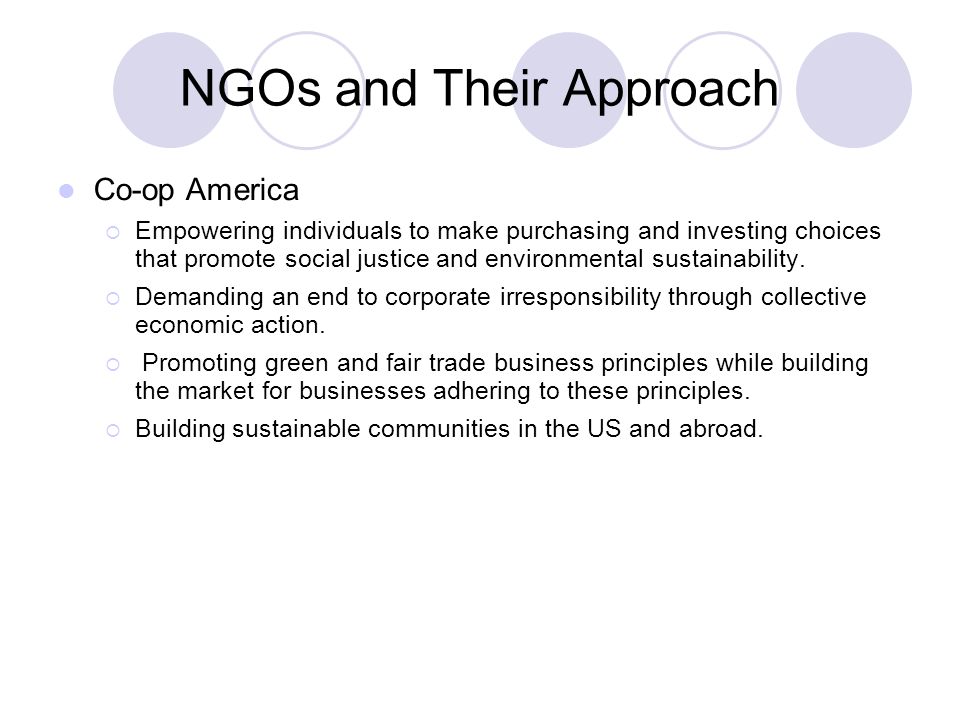 NGOs and Their Approach

Co-op America

Empowering individuals to make purchasing and investing choices that promote social justice and environmental sustainability.

Demanding an end to corporate irresponsibility through collective economic action.

Promoting green and fair trade business principles while building the market for businesses adhering to these principles.

Building sustainable communities in the US and abroad.